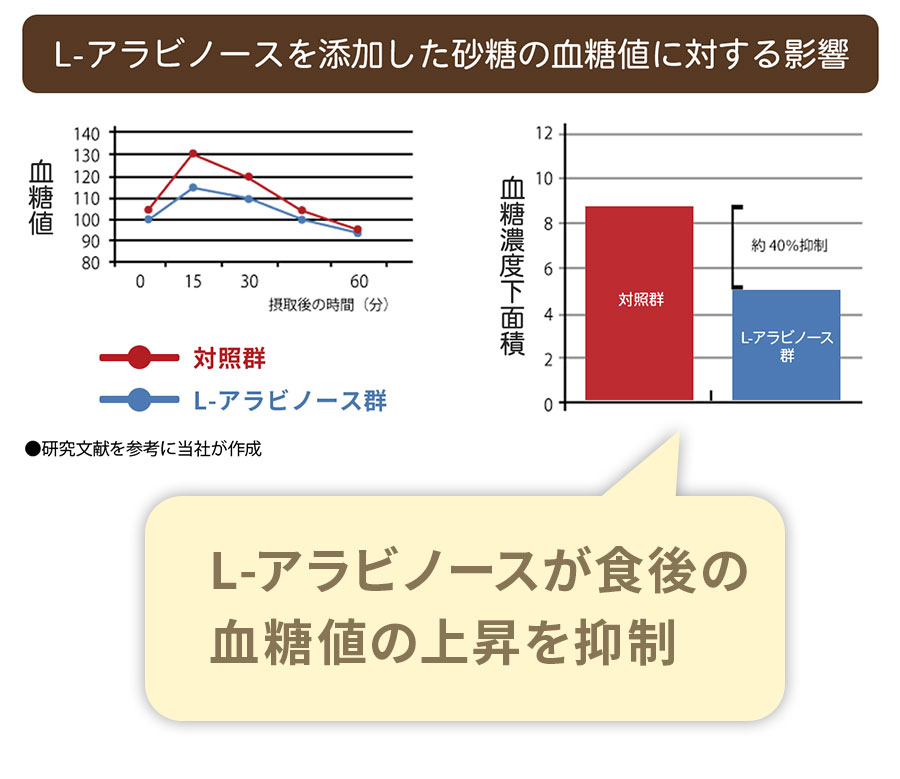 L-アラビノースを添加した砂糖の血糖値に対する影響

血糖値

140
130
120
110
100
90
80

0 15 30 60
摂取後の時間（分）

対照群
L-アラビノース群

●研究文献を参考に当社が作成

血糖濃度下面積

12
10
8
6
4
2
0

約 40%抑制

対照群

L-アラビノース群

L-アラビノースが食後の血糖値の上昇を抑制